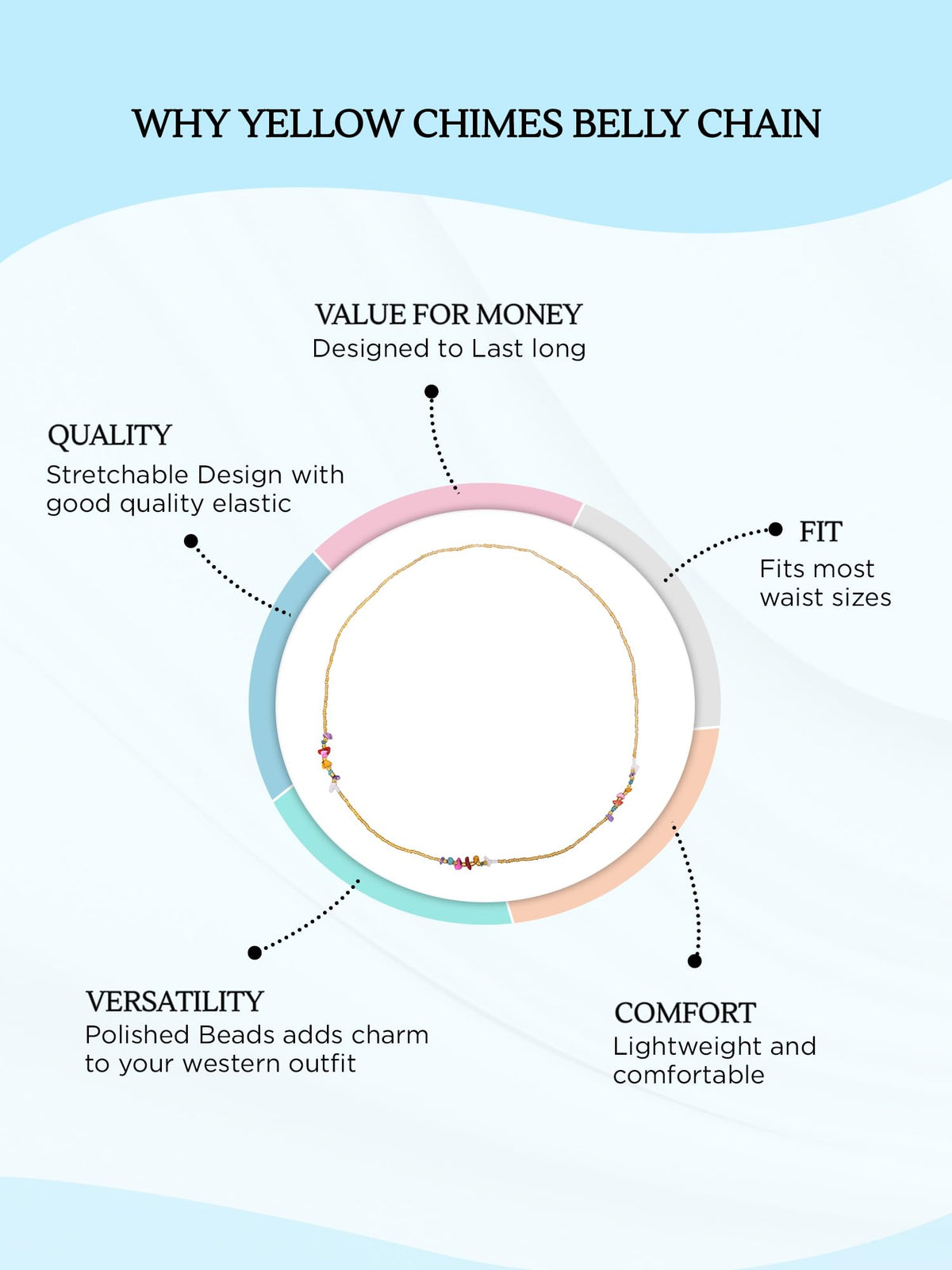 WHY YELLOW CHIMES BELLY CHAIN

VALUE FOR MONEY
Designed to Last long

QUALITY
Stretchable Design with good quality elastic

FIT
Fits most waist sizes

VERSATILITY
Polished Beads adds charm to your western outfit

COMFORT
Lightweight and comfortable